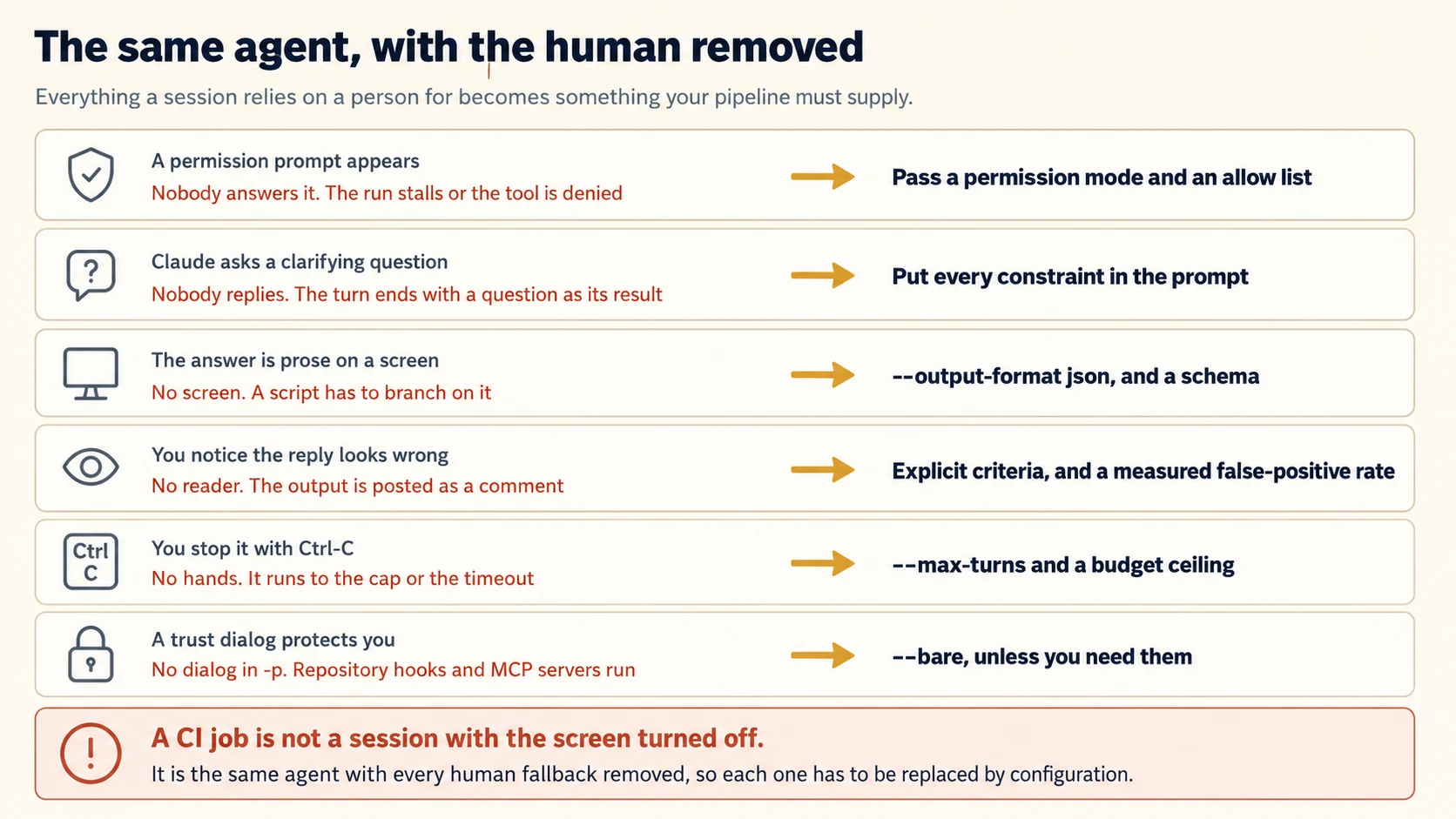 The same agent, with the human removed

Everything a session relies on a person for becomes something your pipeline must supply.

A permission prompt appears
Nobody answers it. The run stalls or the tool is denied
Pass a permission mode and an allow list

?
Claude asks a clarifying question
Nobody replies. The turn ends with a question as its result
Put every constraint in the prompt

The answer is prose on a screen
No screen. A script has to branch on it
--output-format json, and a schema

You notice the reply looks wrong
No reader. The output is posted as a comment
Explicit criteria, and a measured false-positive rate

Ctrl C
You stop it with Ctrl-C
No hands. It runs to the cap or the timeout
--max-turns and a budget ceiling

A trust dialog protects you
No dialog in -p. Repository hooks and MCP servers run
--bare, unless you need them

!
A CI job is not a session with the screen turned off.
It is the same agent with every human fallback removed, so each one has to be replaced by configuration.